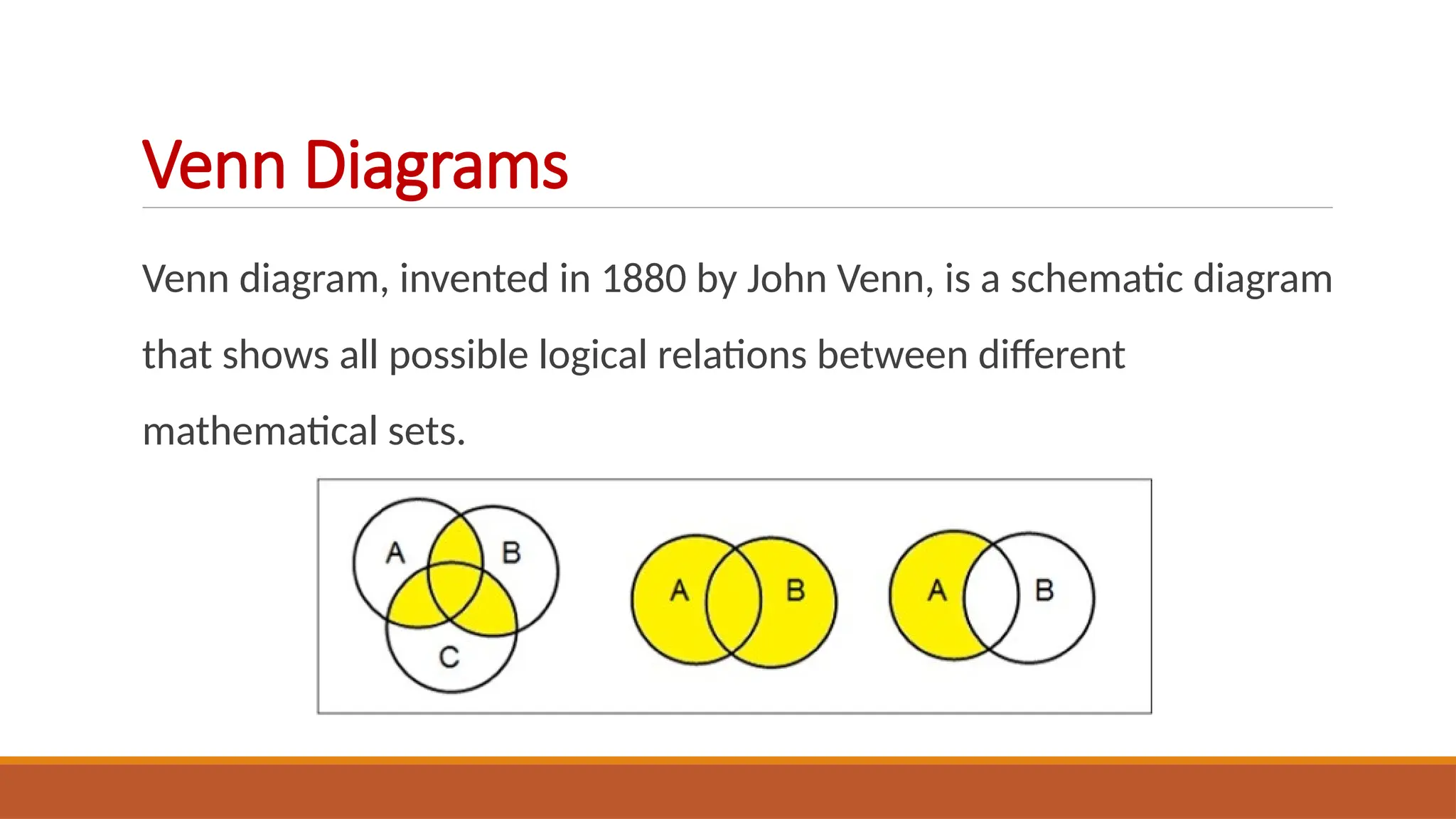 Venn Diagrams

Venn diagram, invented in 1880 by John Venn, is a schematic diagram that shows all possible logical relations between different mathematical sets.

A B C A B A B